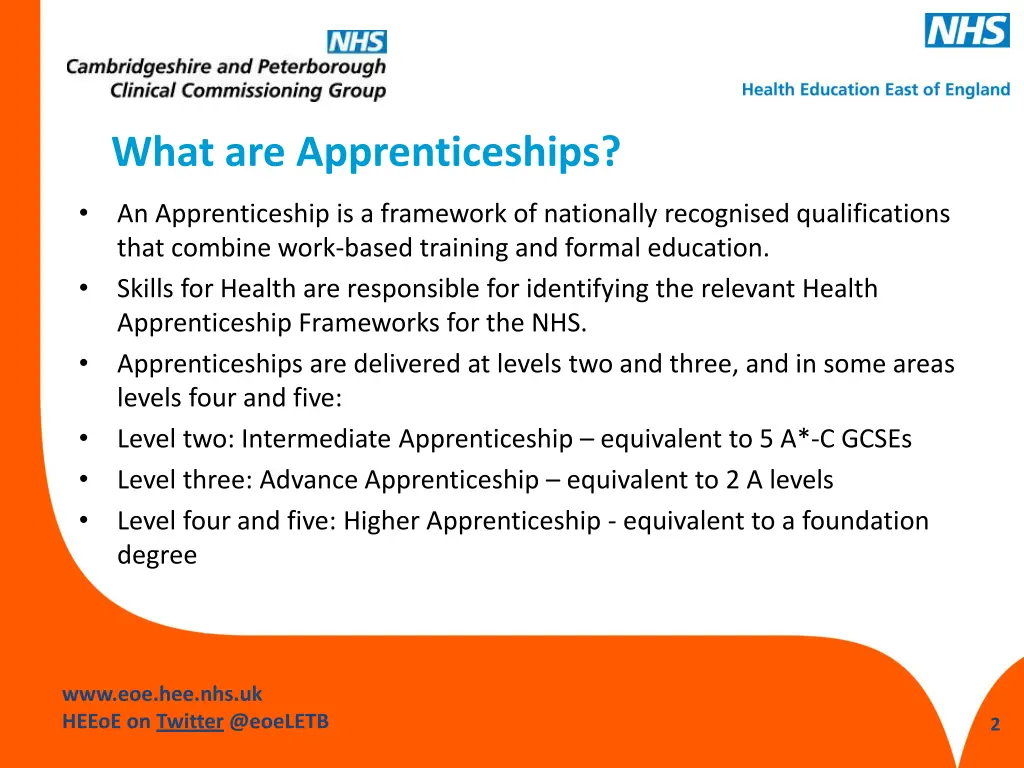 NHS
Cambridgeshire and Peterborough
Clinical Commissioning Group

NHS
Health Education East of England

What are Apprenticeships?

• An Apprenticeship is a framework of nationally recognised qualifications that combine work-based training and formal education.
• Skills for Health are responsible for identifying the relevant Health Apprenticeship Frameworks for the NHS.
• Apprenticeships are delivered at levels two and three, and in some areas levels four and five:
• Level two: Intermediate Apprenticeship – equivalent to 5 A*-C GCSEs
• Level three: Advance Apprenticeship – equivalent to 2 A levels
• Level four and five: Higher Apprenticeship - equivalent to a foundation degree

www.eoe.hee.nhs.uk
HEEoE on Twitter @eoeLETB

2